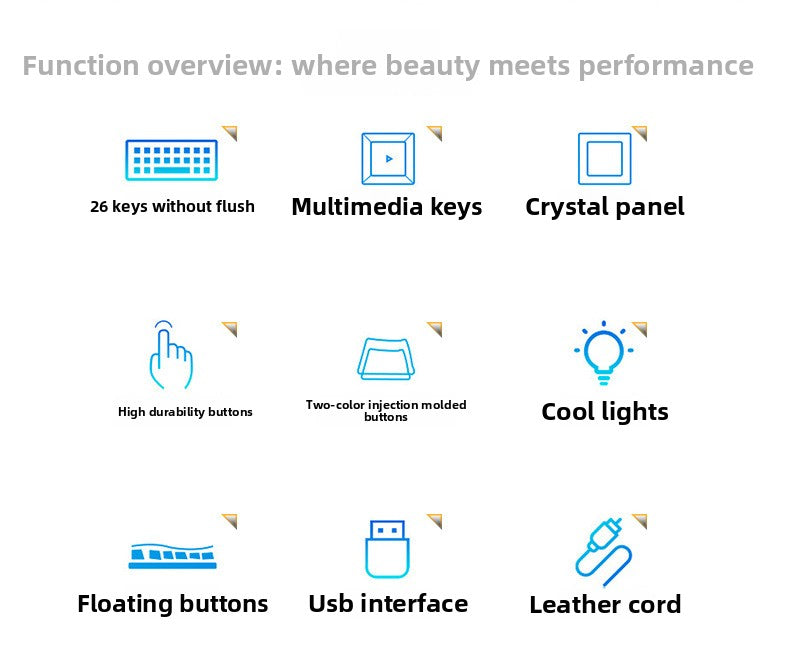 Function overview: where beauty meets performance

26 keys without flush

Multimedia keys

Crystal panel

High durability buttons

Two-color injection molded buttons

Cool lights

Floating buttons

Usb interface

Leather cord